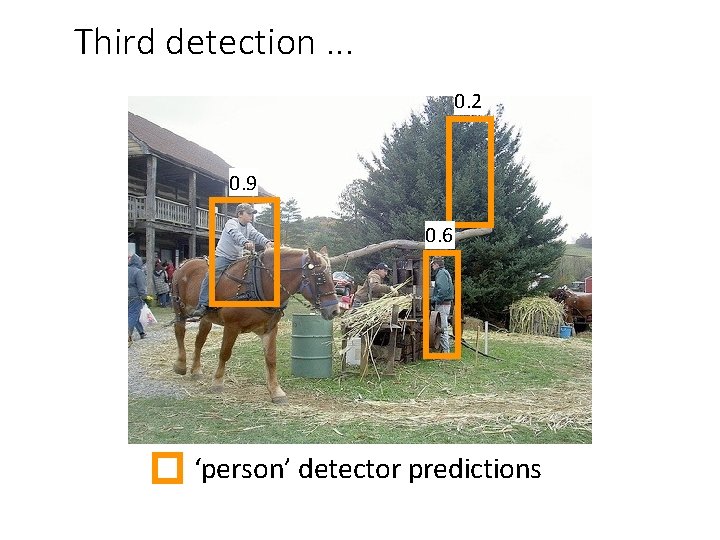 Third detection ...

0.2

0.9

0.6

‘person’ detector predictions